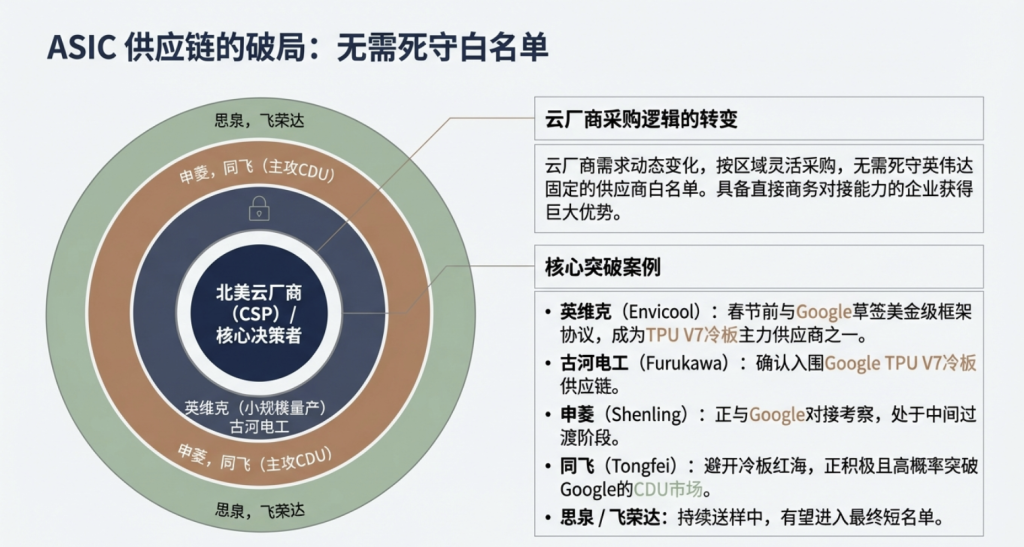 ASIC 供应链的破局：无需死守白名单

思泉，飞荣达

申菱，同飞（主攻CDU）

北美云厂商（CSP）/ 核心决策者

英维克（小规模量产）
古河电工

申菱，同飞（主攻CDU）

思泉，飞荣达

云厂商采购逻辑的转变

云厂商需求动态变化，按区域灵活采购，无需死守英伟达固定的供应商白名单。具备直接商务对接能力的企业获得巨大优势。

核心突破案例

• 英维克（Envicool）：春节前与Google草签美金级框架协议，成为TPU V7冷板主力供应商之一。
• 古河电工（Furukawa）：确认入围Google TPU V7冷板供应链。
• 申菱（Shenling）：正与Google对接考察，处于中间过渡阶段。
• 同飞（Tongfei）：避开冷板红海，正积极且高概率突破Google的CDU市场。
• 思泉 / 飞荣达：持续送样中，有望进入最终短名单。